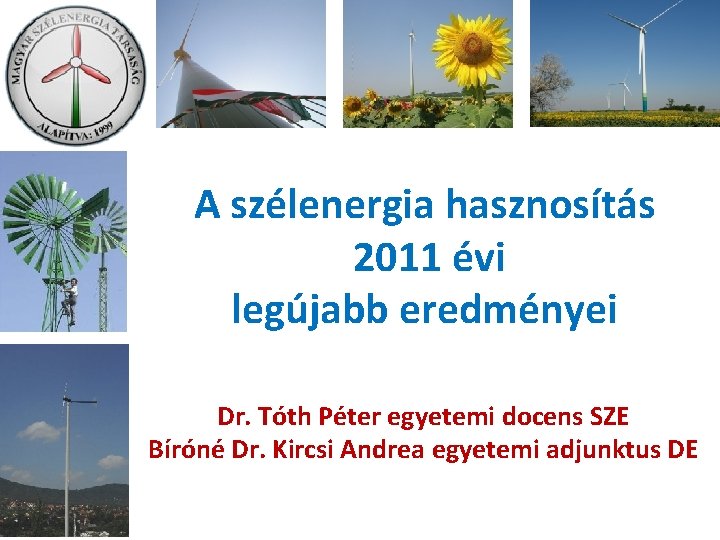 MAGYAR SZÉLENERGIA TÁRSASÁG
ALAPÍTVA: 1999

A szélenergia hasznosítás
2011 évi
legújabb eredményei

Dr. Tóth Péter egyetemi docens SZE
Bíróné Dr. Kircsi Andrea egyetemi adjunktus DE